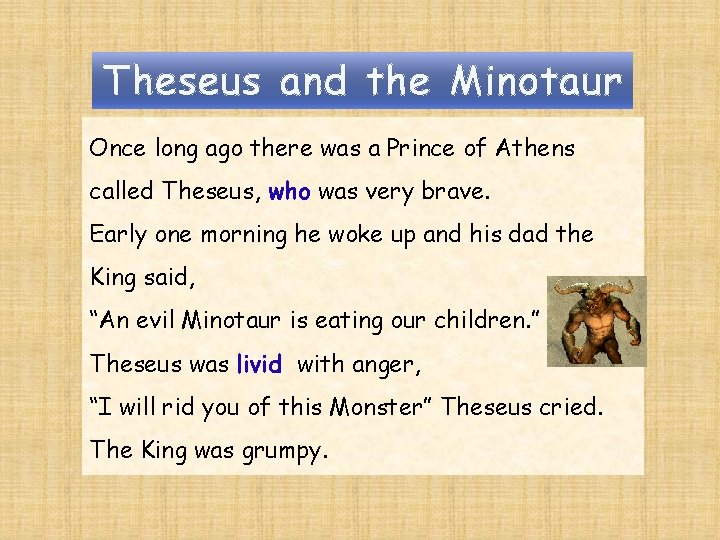 Theseus and the Minotaur

Once long ago there was a Prince of Athens called Theseus, who was very brave.

Early one morning he woke up and his dad the King said,

“An evil Minotaur is eating our children.”

Theseus was livid with anger,

“I will rid you of this Monster” Theseus cried.

The King was grumpy.